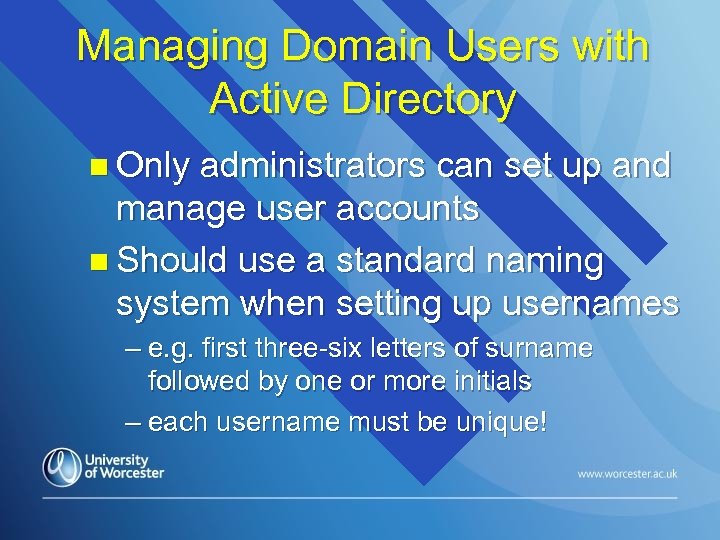 Managing Domain Users with Active Directory

■ Only administrators can set up and manage user accounts

■ Should use a standard naming system when setting up usernames

– e.g. first three-six letters of surname followed by one or more initials

– each username must be unique!

University of Worcester

www.worcester.ac.uk